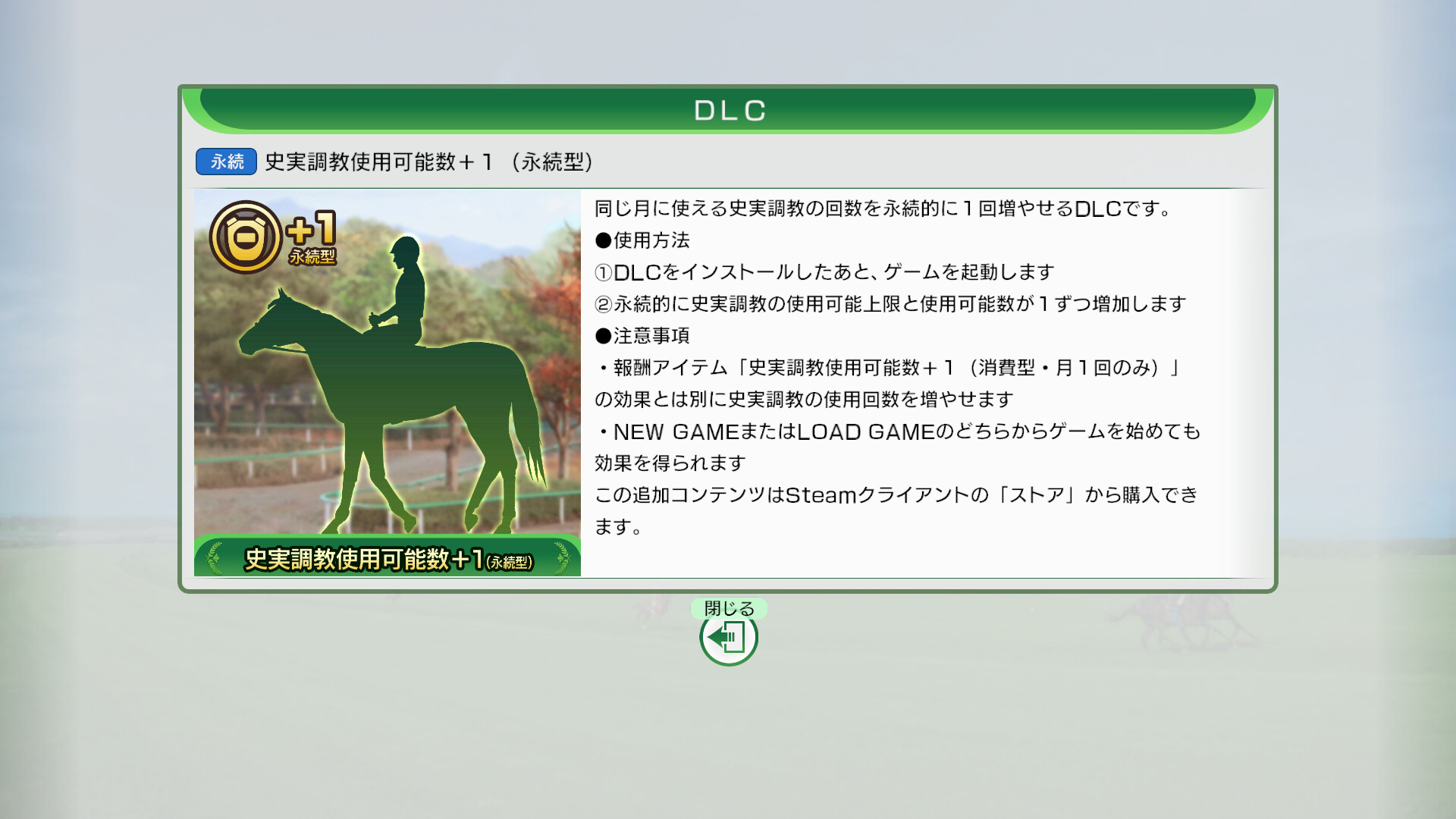 DLC

永続 史実調教使用可能数＋１（永続型）

+1
永続型

史実調教使用可能数+1(永続型)

同じ月に使える史実調教の回数を永続的に１回増やせるDLCです。
●使用方法
①DLCをインストールしたあと、ゲームを起動します
②永続的に史実調教の使用可能上限と使用可能数が１ずつ増加します
●注意事項
・報酬アイテム「史実調教使用可能数＋１（消費型・月１回のみ）」の効果とは別に史実調教の使用回数を増やせます
・NEW GAMEまたはLOAD GAMEのどちらからゲームを始めても効果を得られます
この追加コンテンツはSteamクライアントの「ストア」から購入できます。

閉じる